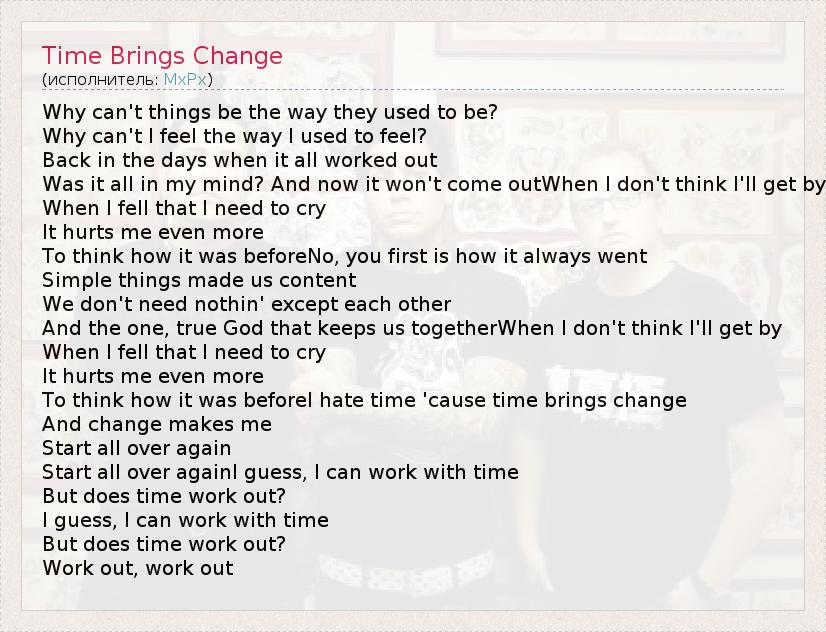 Time Brings Change
(исполнитель: MxPx)

Why can't things be the way they used to be?
Why can't I feel the way I used to feel?
Back in the days when it all worked out
Was it all in my mind? And now it won't come outWhen I don't think I'll get by
When I fell that I need to cry
It hurts me even more
To think how it was beforeNo, you first is how it always went
Simple things made us content
We don't need nothin' except each other
And the one, true God that keeps us togetherWhen I don't think I'll get by
When I fell that I need to cry
It hurts me even more
To think how it was beforeI hate time 'cause time brings change
And change makes me
Start all over again
Start all over againI guess, I can work with time
But does time work out?
I guess, I can work with time
But does time work out?
Work out, work out